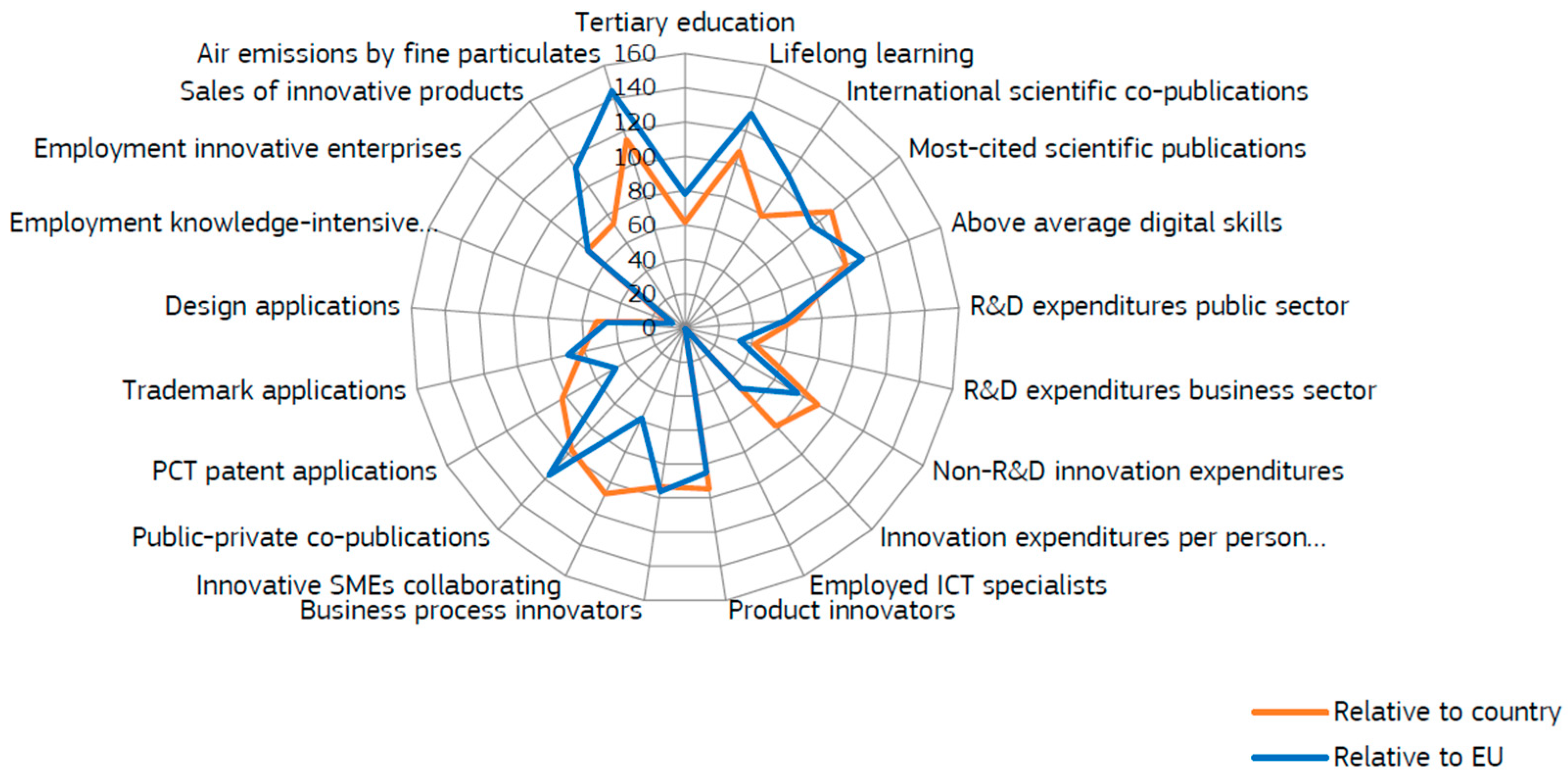 Tertiary education
Lifelong learning
International scientific co-publications
Most-cited scientific publications
Above average digital skills
R&D expenditures public sector
R&D expenditures business sector
Non-R&D innovation expenditures
Innovation expenditures per person...
Employed ICT specialists
Product innovators
Business process innovators
Innovative SMEs collaborating
Public-private co-publications
PCT patent applications
Trademark applications
Design applications
Employment knowledge-intensive...
Employment innovative enterprises
Sales of innovative products
Air emissions by fine particulates

160
140
120
100
80
60
40
20
0

Relative to country
Relative to EU